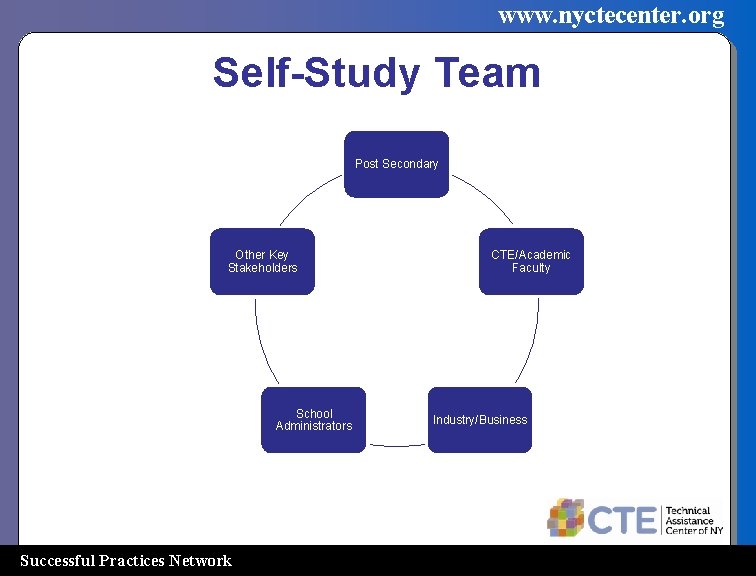 www.nyctecenter.org

Self-Study Team

Post Secondary

CTE/Academic Faculty

Industry/Business

School Administrators

Other Key Stakeholders

CTE Technical Assistance Center of NY

Successful Practices Network